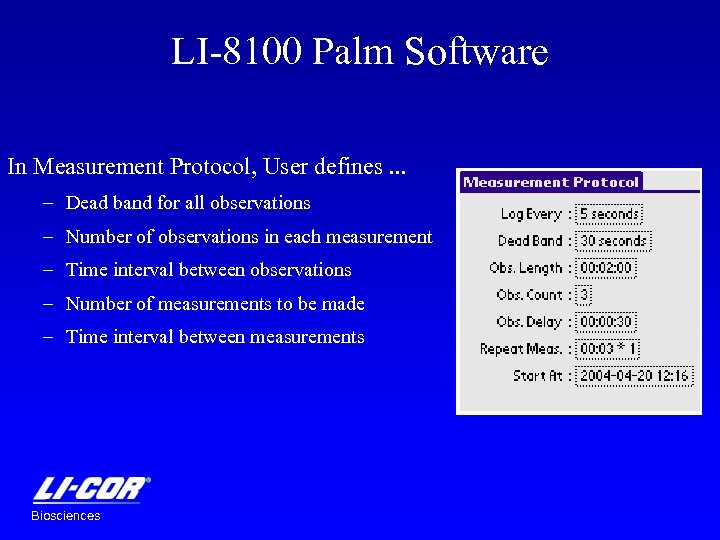 LI-8100 Palm Software

In Measurement Protocol, User defines ...

– Dead band for all observations
– Number of observations in each measurement
– Time interval between observations
– Number of measurements to be made
– Time interval between measurements

Measurement Protocol

Log Every : 5 seconds
Dead Band : 30 seconds
Obs. Length : 00:02:00
Obs. Count : 3
Obs. Delay : 00:00:30
Repeat Meas. : 00:03 * 1
Start At : 2004-04-20 12:16

LI-COR®
Biosciences